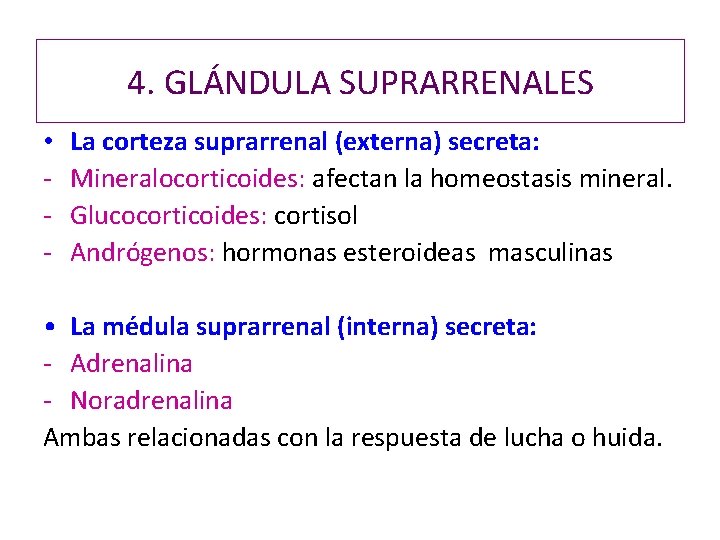 4. GLÁNDULA SUPRARRENALES

• La corteza suprarrenal (externa) secreta:
- Mineralocorticoides: afectan la homeostasis mineral.
- Glucocorticoides: cortisol
- Andrógenos: hormonas esteroideas masculinas

• La médula suprarrenal (interna) secreta:
- Adrenalina
- Noradrenalina
Ambas relacionadas con la respuesta de lucha o huida.